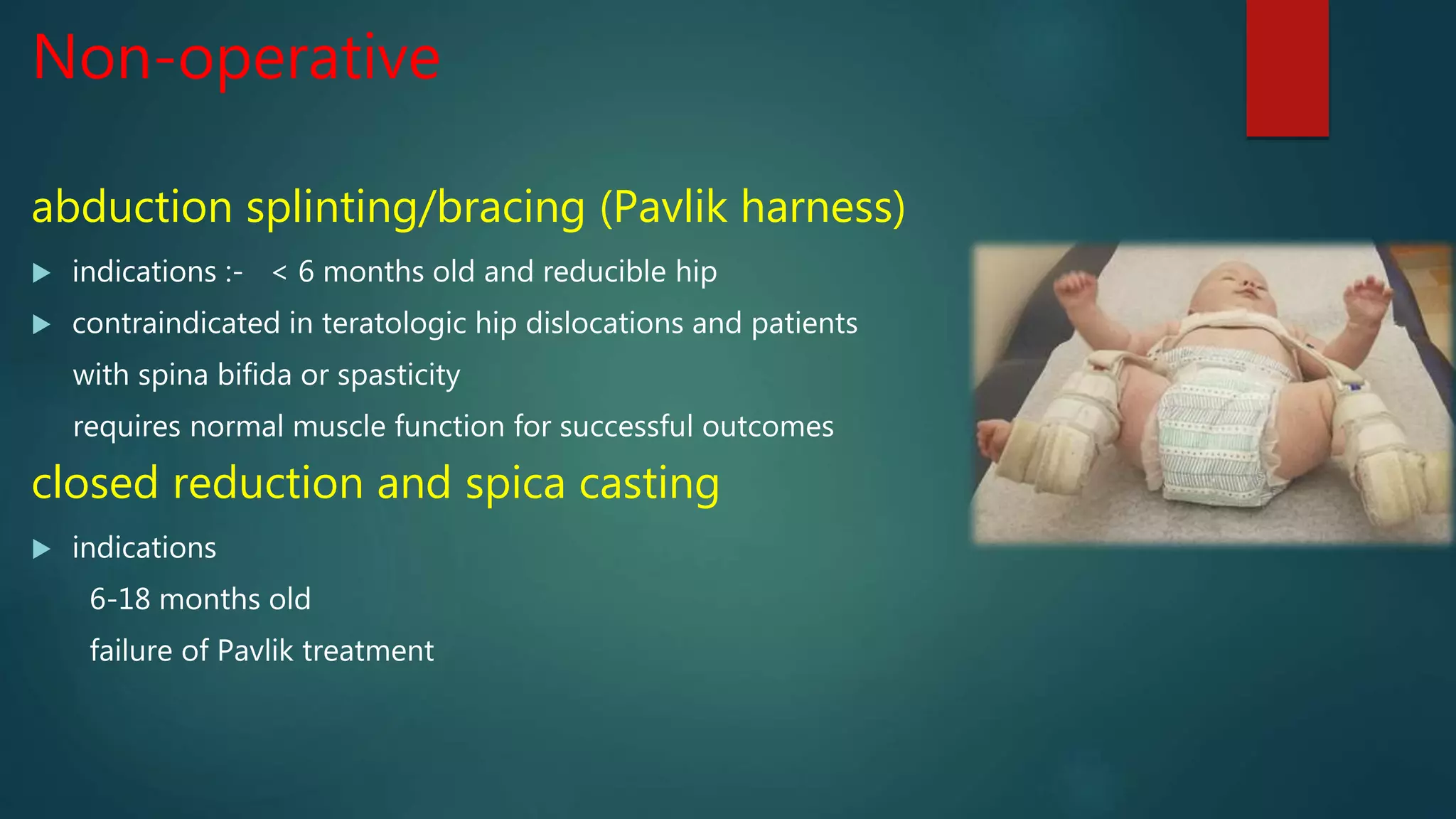 Non-operative

abduction splinting/bracing (Pavlik harness)

▶ indications :- < 6 months old and reducible hip

▶ contraindicated in teratologic hip dislocations and patients with spina bifida or spasticity

requires normal muscle function for successful outcomes

closed reduction and spica casting

▶ indications

6-18 months old

failure of Pavlik treatment